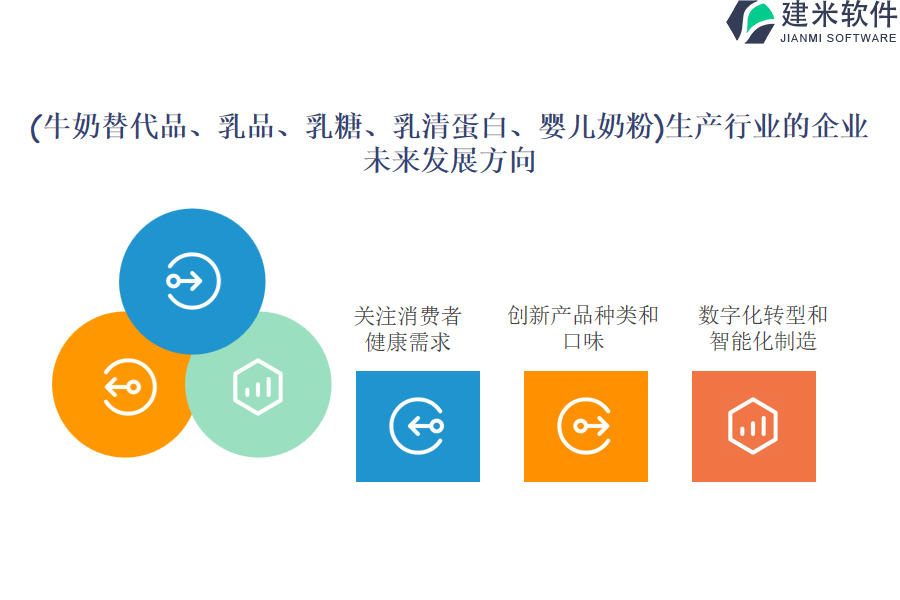 建米软件
JIANMI SOFTWARE

(牛奶替代品、乳品、乳糖、乳清蛋白、婴儿奶粉)生产行业的企业未来发展方向

关注消费者健康需求

创新产品种类和口味

数字化转型和智能化制造